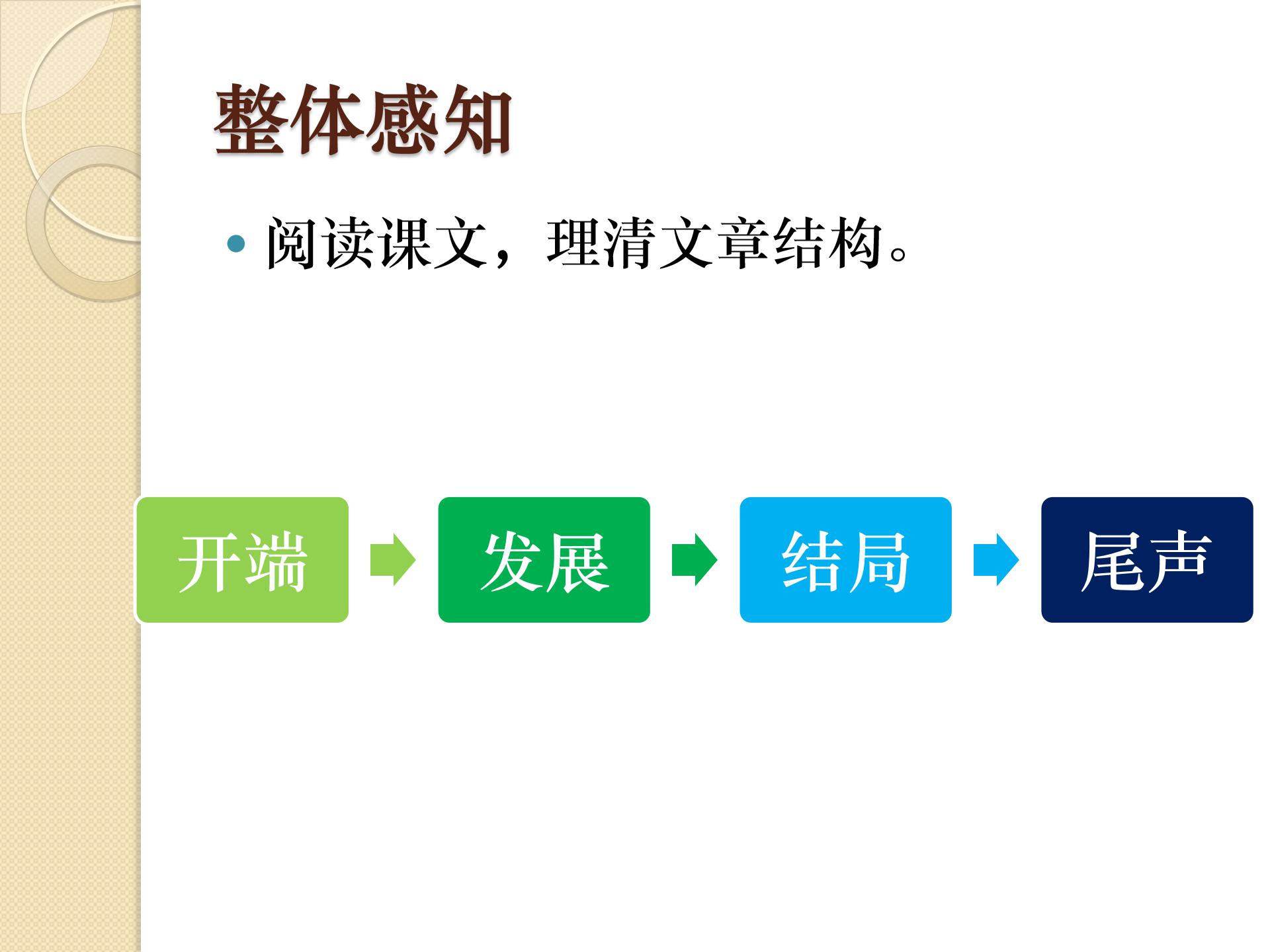 整体感知

• 阅读课文，理清文章结构。

开端

发展

结局

尾声